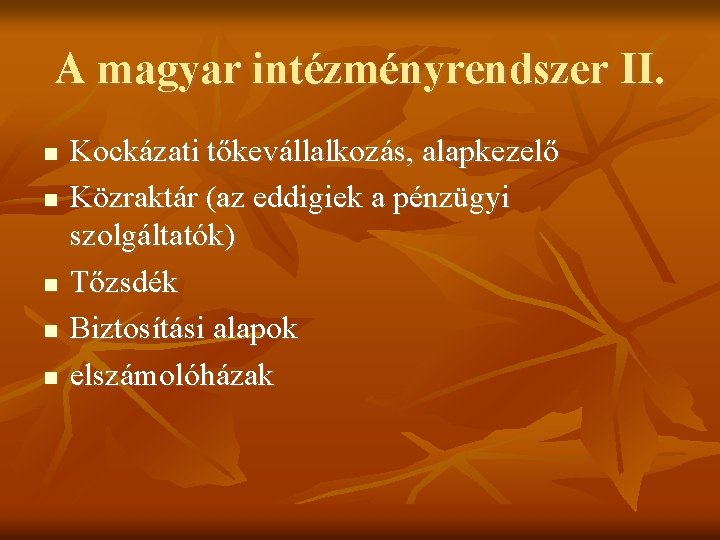 A magyar intézményrendszer II.

- Kockázati tőkevállalkozás, alapkezelő
- Közraktár (az eddigiek a pénzügyi szolgáltatók)
- Tőzsdék
- Biztosítási alapok
- elszámolóházak